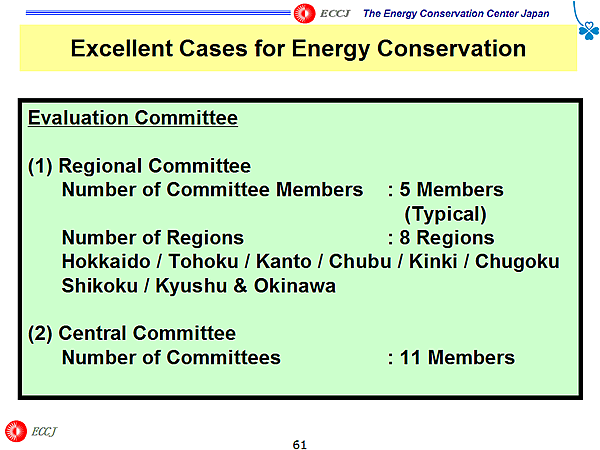 ECCJ The Energy Conservation Center Japan

Excellent Cases for Energy Conservation

Evaluation Committee

(1) Regional Committee
Number of Committee Members : 5 Members (Typical)
Number of Regions : 8 Regions
Hokkaido / Tohoku / Kanto / Chubu / Kinki / Chugoku
Shikoku / Kyushu & Okinawa

(2) Central Committee
Number of Committees : 11 Members

ECCJ

61